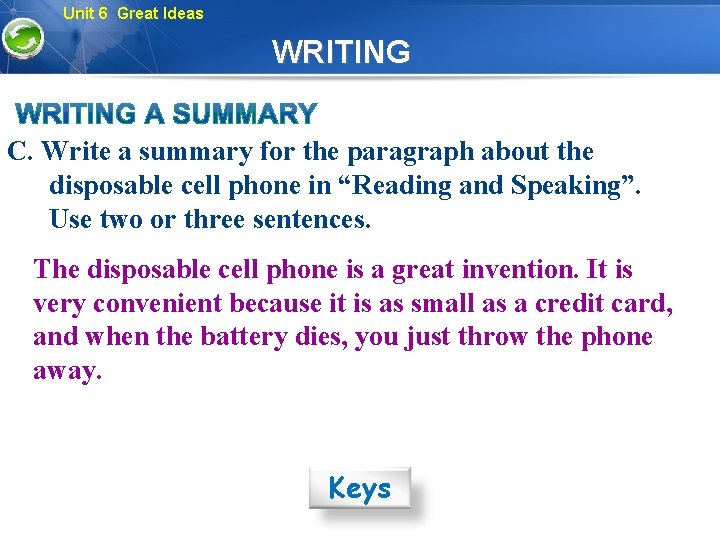 Unit 6 Great Ideas

WRITING

WRITING A SUMMARY

C. Write a summary for the paragraph about the disposable cell phone in “Reading and Speaking”. Use two or three sentences.

The disposable cell phone is a great invention. It is very convenient because it is as small as a credit card, and when the battery dies, you just throw the phone away.

Keys